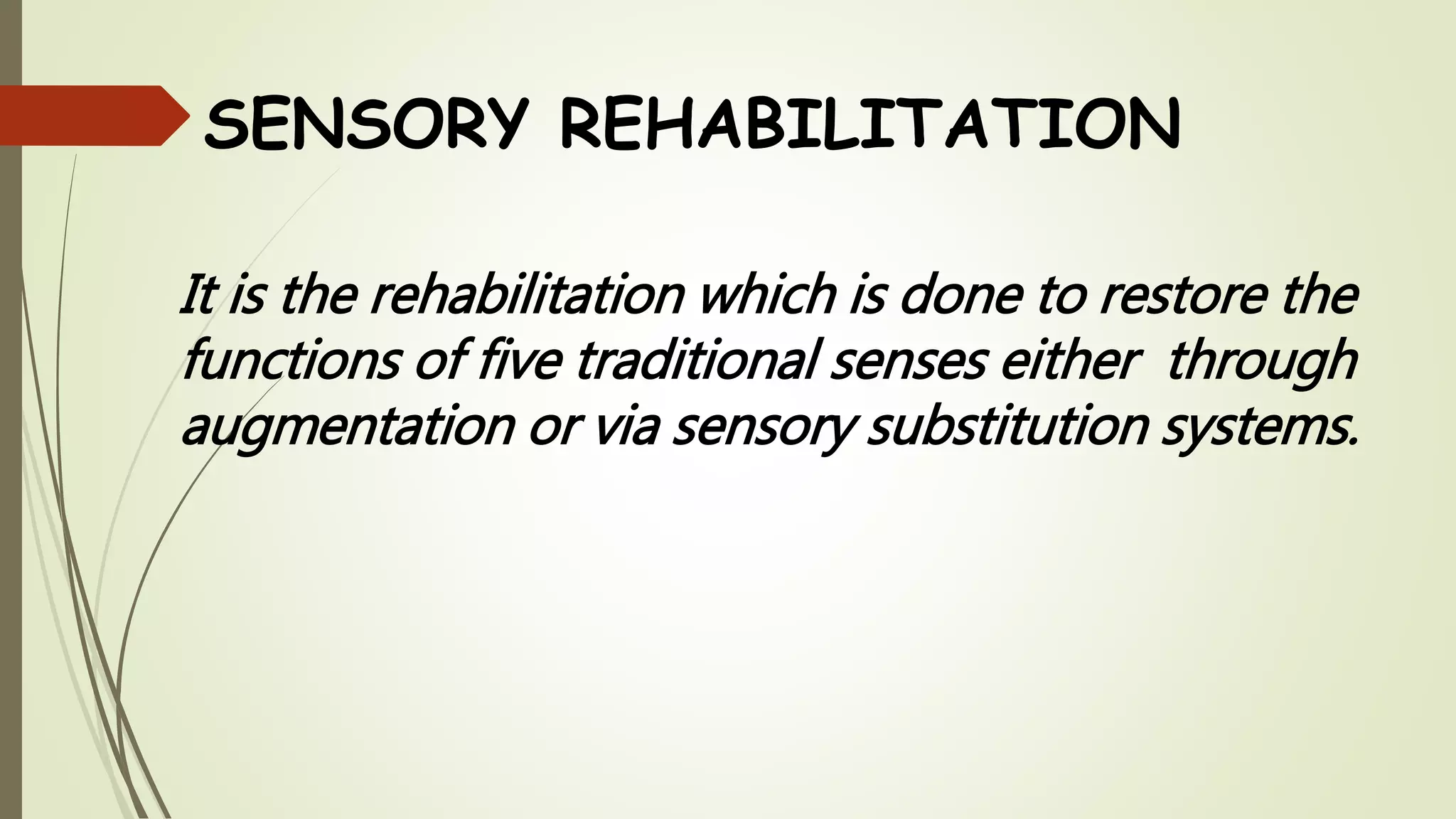 SENSORY REHABILITATION

It is the rehabilitation which is done to restore the functions of five traditional senses either through augmentation or via sensory substitution systems.